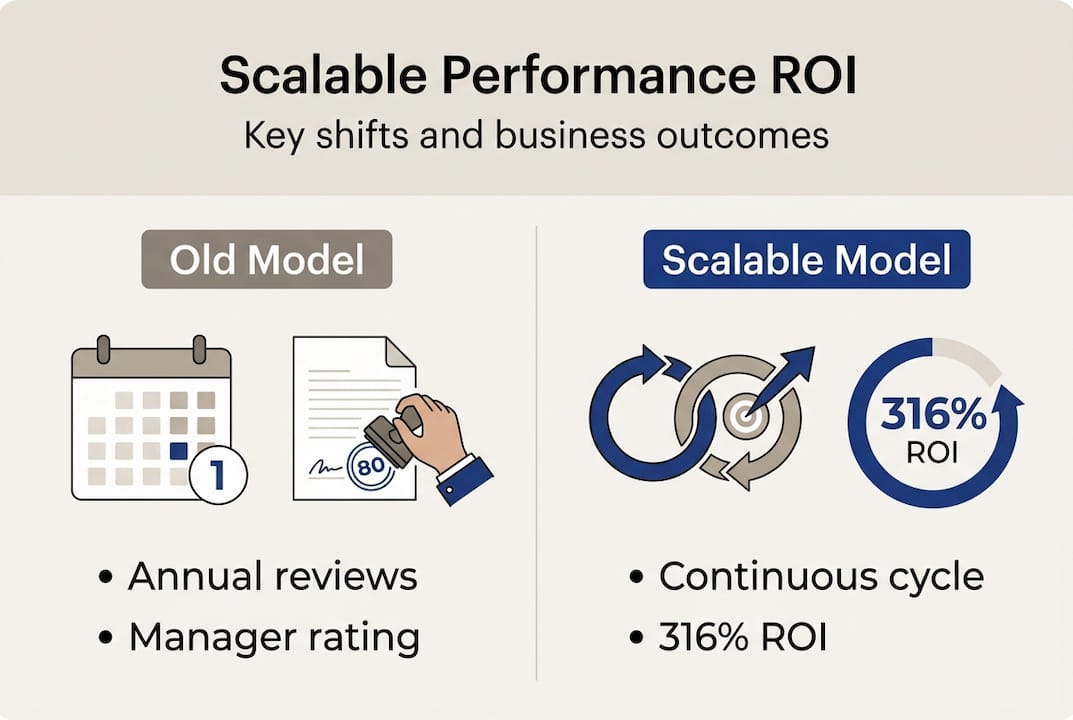 Scalable Performance ROI
Key shifts and business outcomes

Old Model

1

80

• Annual reviews
• Manager rating

Scalable Model

316% ROI

• Continuous cycle
• 316% ROI